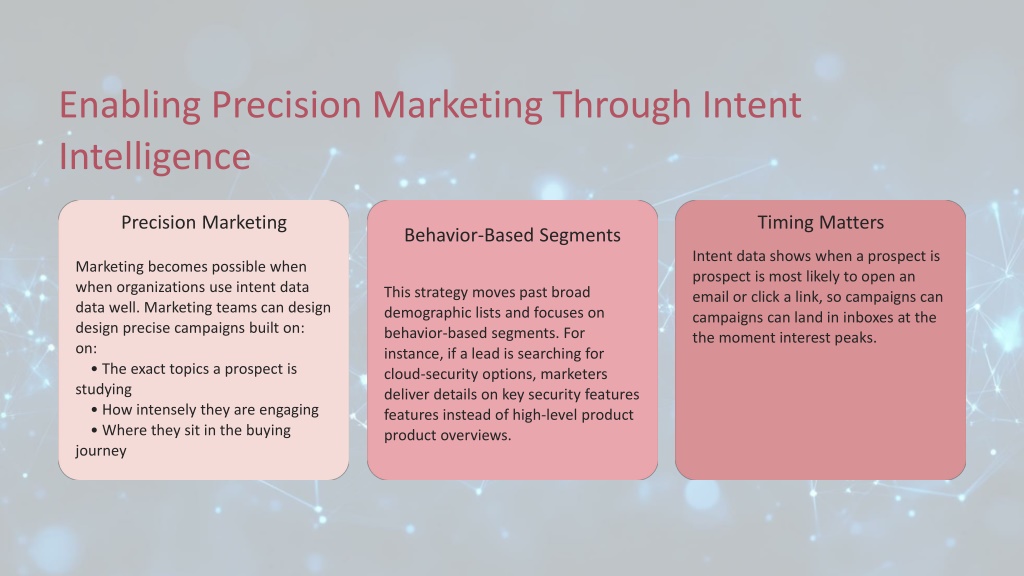 Enabling Precision Marketing Through Intent Intelligence

Precision Marketing

Marketing becomes possible when when organizations use intent data data well. Marketing teams can design design precise campaigns built on: on:
• The exact topics a prospect is studying
• How intensely they are engaging
• Where they sit in the buying journey

Behavior-Based Segments

This strategy moves past broad demographic lists and focuses on behavior-based segments. For instance, if a lead is searching for cloud-security options, marketers deliver details on key security features features instead of high-level product product overviews.

Timing Matters

Intent data shows when a prospect is prospect is most likely to open an email or click a link, so campaigns can campaigns can land in inboxes at the the moment interest peaks.